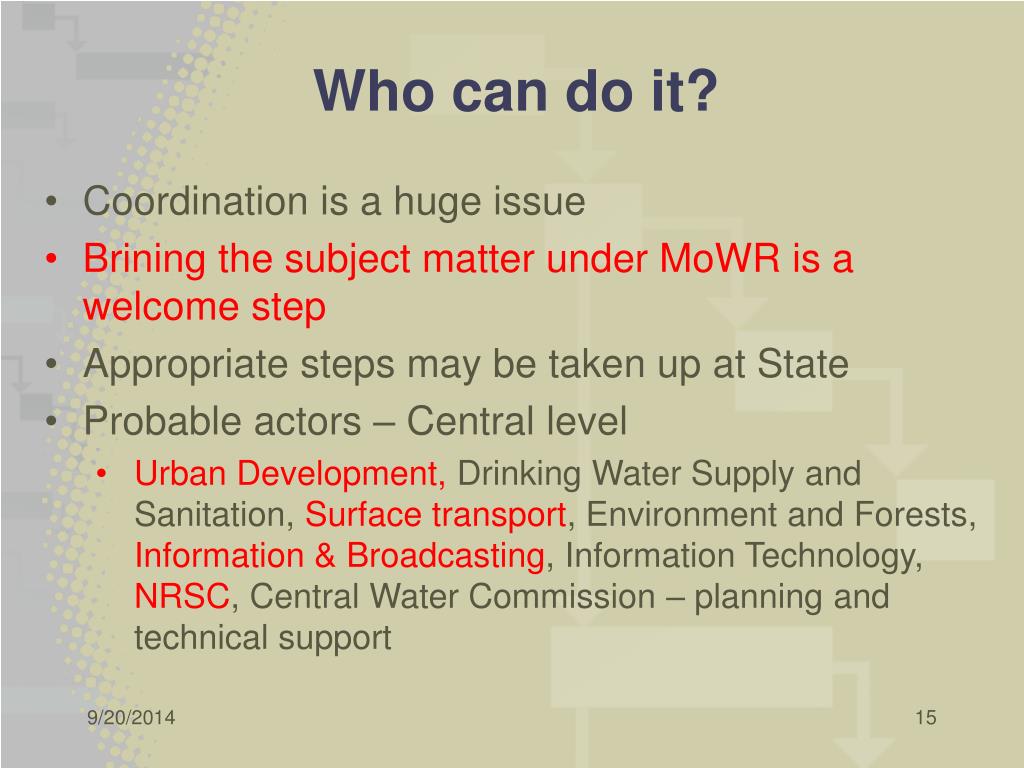 Who can do it?

• Coordination is a huge issue
• Brining the subject matter under MoWR is a welcome step
• Appropriate steps may be taken up at State
• Probable actors – Central level
  • Urban Development, Drinking Water Supply and Sanitation, Surface transport, Environment and Forests, Information & Broadcasting, Information Technology, NRSC, Central Water Commission – planning and technical support

9/20/2014

15